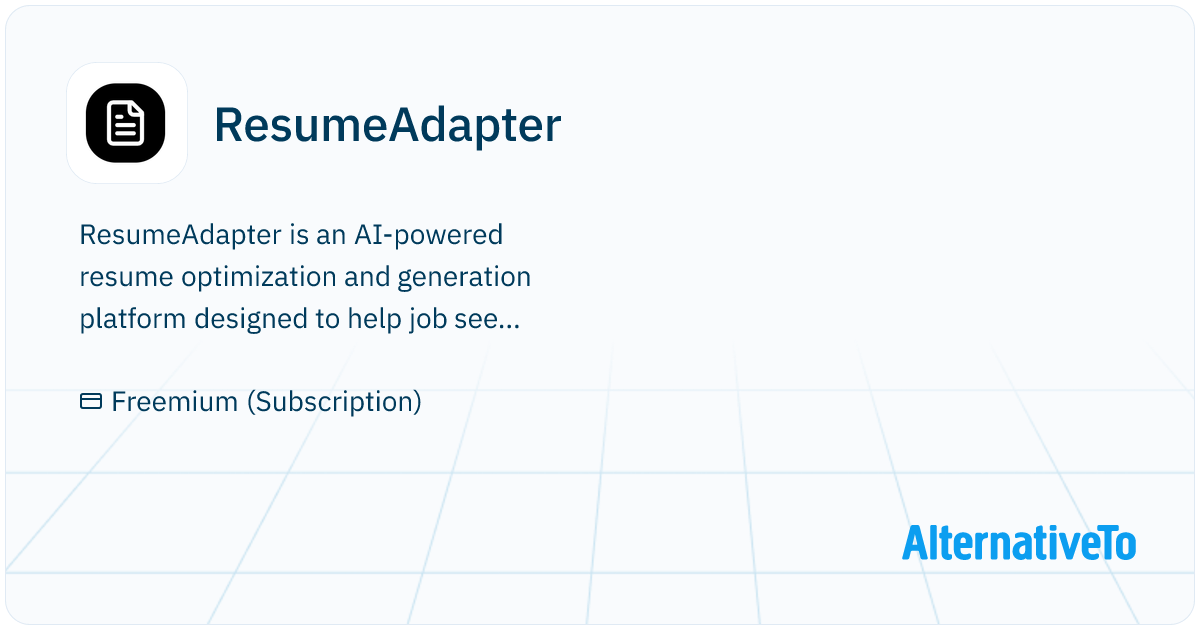 ResumeAdapter

ResumeAdapter is an AI-powered resume optimization and generation platform designed to help job see...

Freemium (Subscription)

AlternativeTo